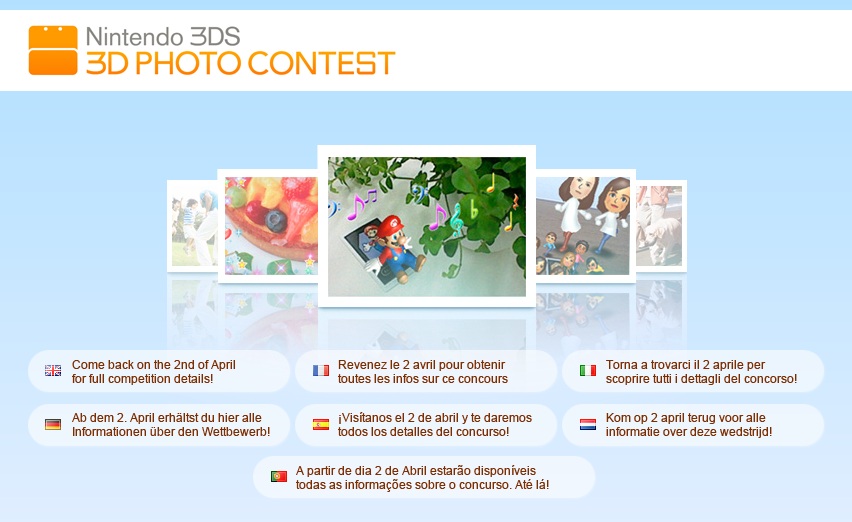 Nintendo 3DS
3D PHOTO CONTEST

Come back on the 2nd of April for full competition details!

Revenez le 2 avril pour obtenir toutes les infos sur ce concours

Torna a trovarci il 2 aprile per scoprire tutti i dettagli del concorso!

Ab dem 2. April erhältst du hier alle Informationen über den Wettbewerb!

¡Visítanos el 2 de abril y te daremos todos los detalles del concurso!

Kom op 2 april terug voor alle informatie over deze wedstrijd!

A partir de dia 2 de Abril estarão disponíveis todas as informações sobre o concurso. Até lá!